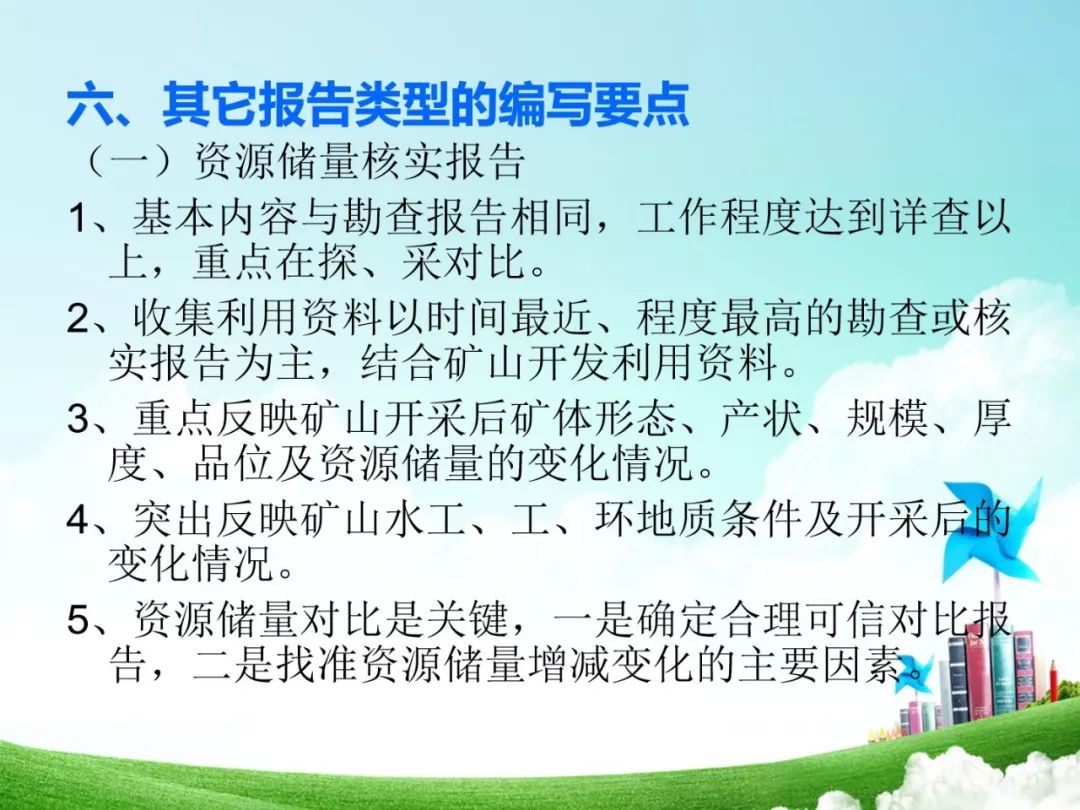 六、其它报告类型的编写要点

（一）资源储量核实报告

1、基本内容与勘查报告相同，工作程度达到详查以上，重点在探、采对比。

2、收集利用资料以时间最近、程度最高的勘查或核实报告为主，结合矿山开发利用资料。

3、重点反映矿山开采后矿体形态、产状、规模、厚度、品位及资源储量的变化情况。

4、突出反映矿山水工、工、环地质条件及开采后的变化情况。

5、资源储量对比是关键，一是确定合理可信对比报告，二是找准资源储量增减变化的主要因素。